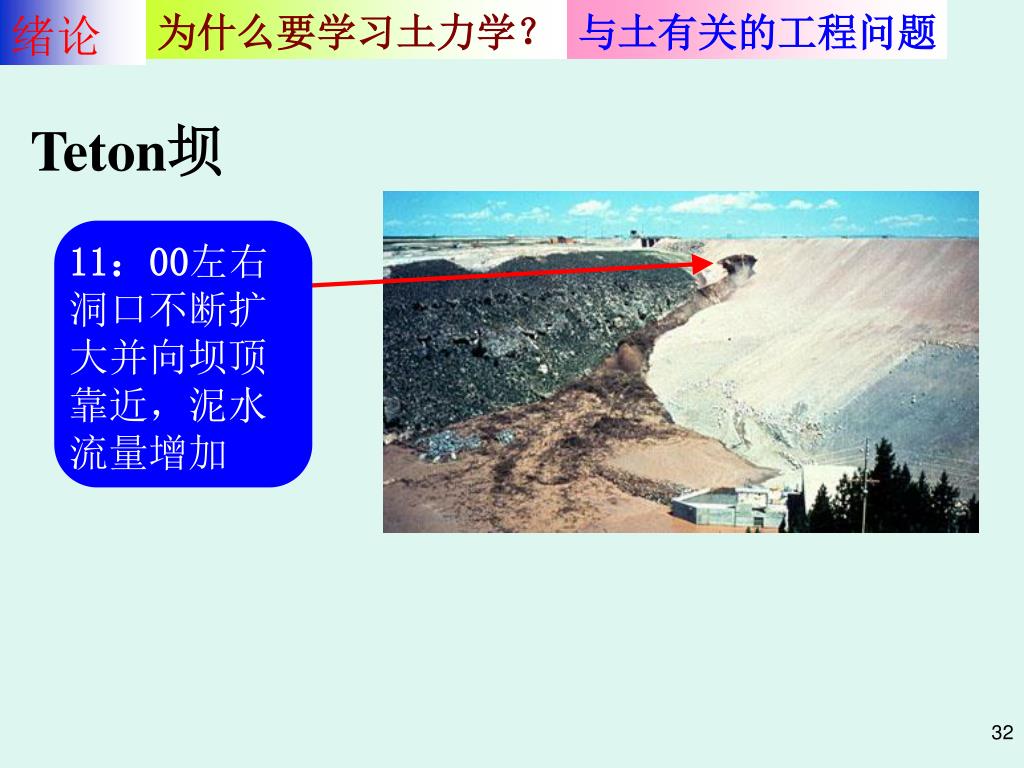 绪论 为什么要学习土力学？ 与土有关的工程问题

Teton坝

11：00左右洞口不断扩大并向坝顶靠近，泥水流量增加

32